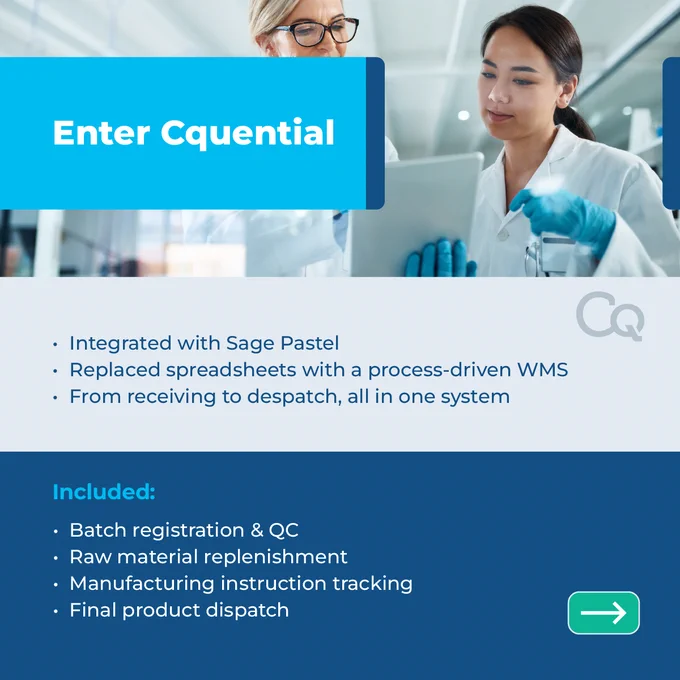 Enter Cquential

CQ

• Integrated with Sage Pastel
• Replaced spreadsheets with a process-driven WMS
• From receiving to despatch, all in one system

Included:

• Batch registration & QC
• Raw material replenishment
• Manufacturing instruction tracking
• Final product dispatch